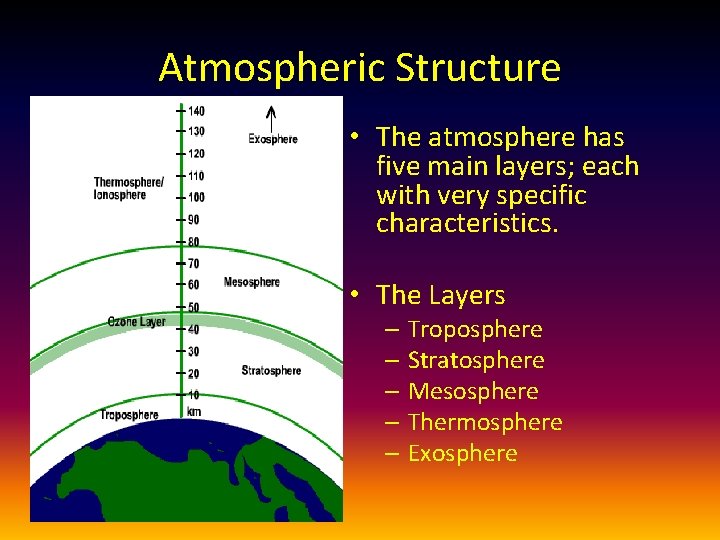 Atmospheric Structure

140
130
120
110
100
90
80
70
60
50
40
30
20
10
km

Exosphere

Thermosphere/ Ionosphere

Mesosphere

Ozone Layer

Stratosphere

Troposphere

• The atmosphere has five main layers; each with very specific characteristics.

• The Layers
– Troposphere
– Stratosphere
– Mesosphere
– Thermosphere
– Exosphere